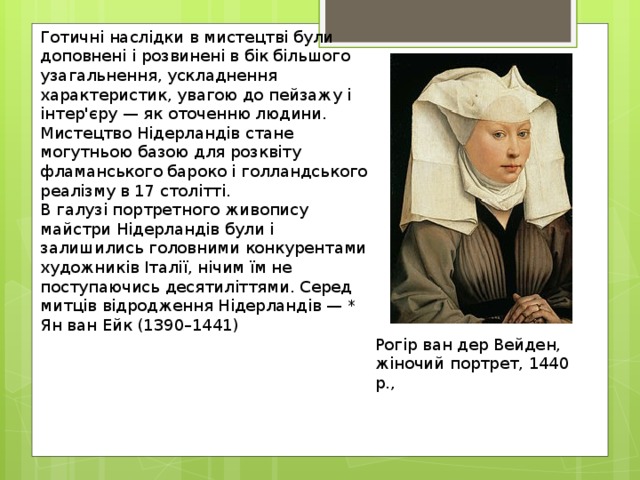 Готичні наслідки в мистецтві були доповнені і розвинені в бік більшого узагальнення, ускладнення характеристик, увагою до пейзажу і інтер'єру — як оточенню людини. Мистецтво Нідерландів стане могутньою базою для розквіту фламанського бароко і голландського реалізму в 17 столітті.
В галузі портретного живопису майстри Нідерландів були і залишились головними конкурентами художників Італії, нічим їм не поступаючись десятиліттями. Серед митців відродження Нідерландів — * Ян ван Ейк (1390–1441)

Рогір ван дер Вейден, жіночий портрет, 1440 р.,